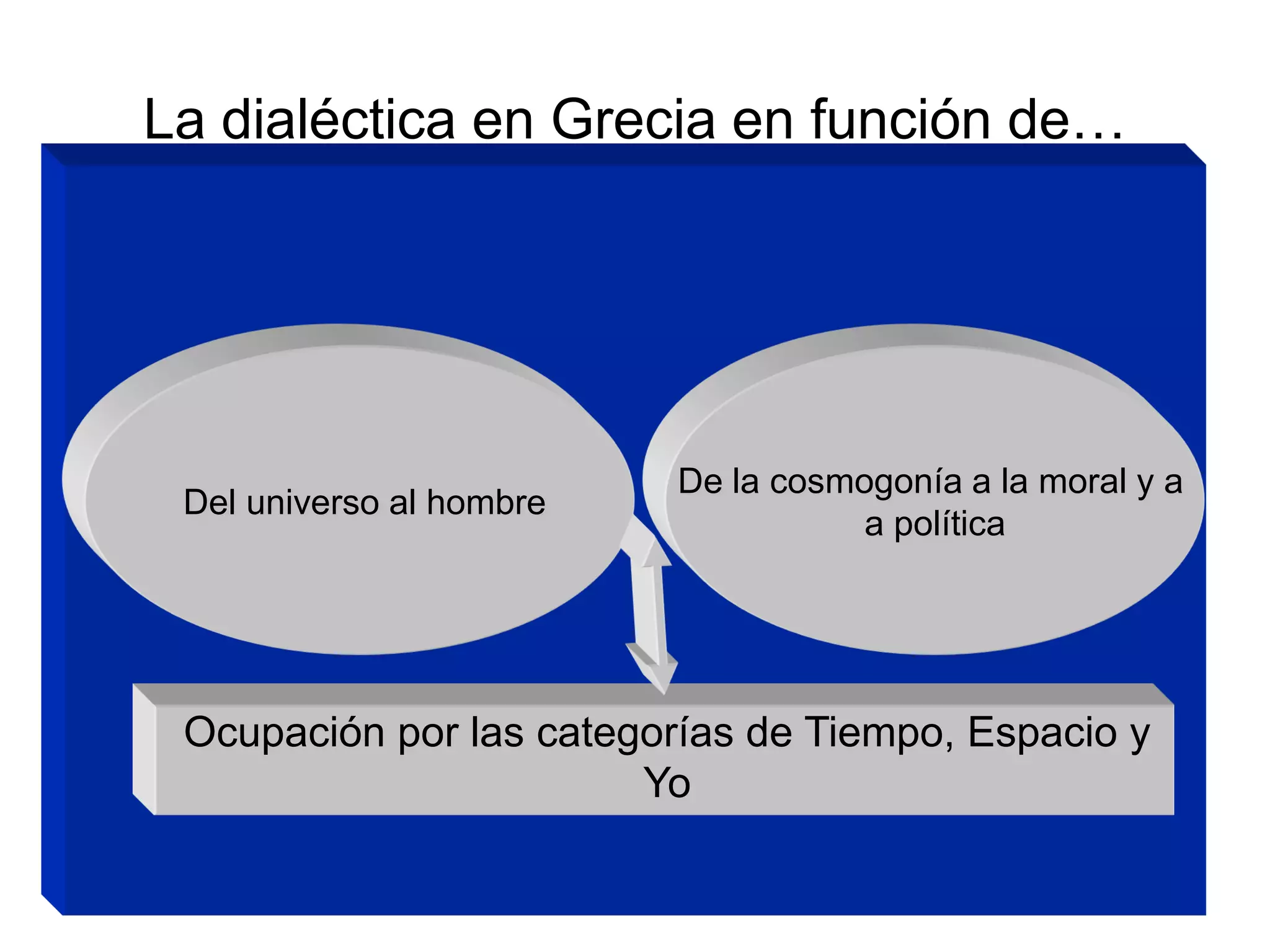 La dialéctica en Grecia en función de…

Del universo al hombre

De la cosmogonía a la moral y a a política

Ocupación por las categorías de Tiempo, Espacio y Yo